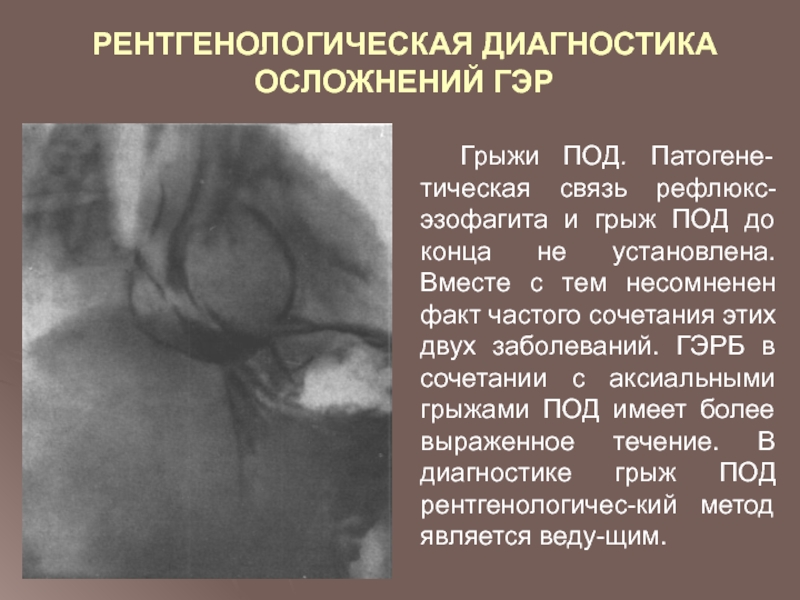 РЕНТГЕНОЛОГИЧЕСКАЯ ДИАГНОСТИКА ОСЛОЖНЕНИЙ ГЭР

Грыжи ПОД. Патогенетическая связь рефлюкс-эзофагита и грыж ПОД до конца не установлена. Вместе с тем несомненен факт частого сочетания этих двух заболеваний. ГЭРБ в сочетании с аксиальными грыжами ПОД имеет более выраженное течение. В диагностике грыж ПОД рентгенологичес-кий метод является веду-щим.